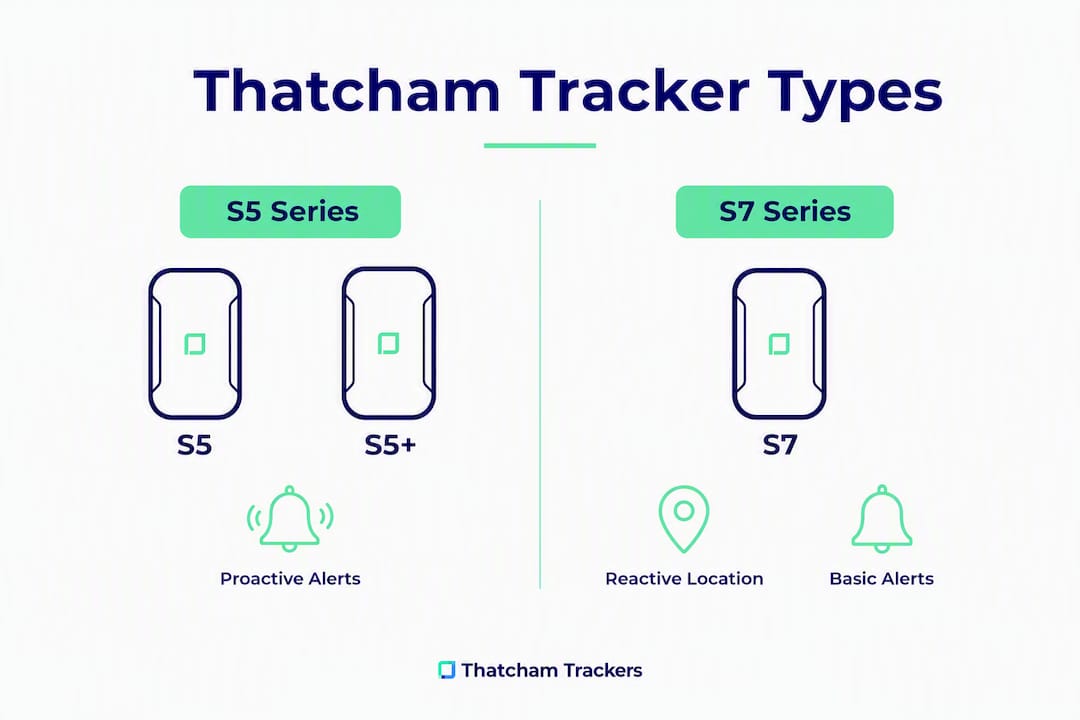 Thatcham Tracker Types

S5 Series

S5

S5+

Proactive Alerts

S7 Series

S7

Reactive Location

Basic Alerts

Thatcham Trackers